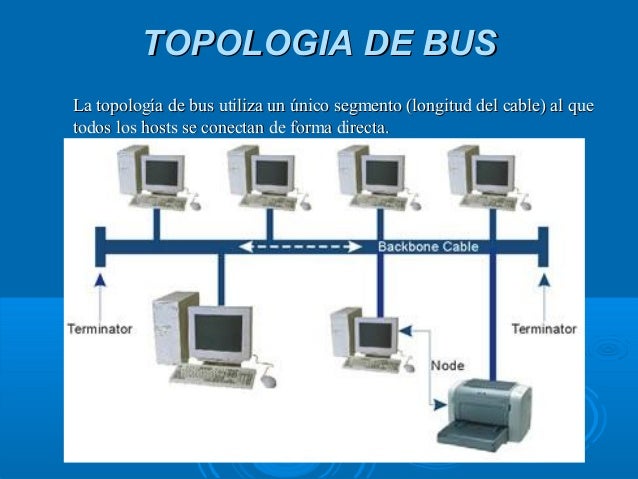 TOPOLOGIA DE BUS

La topología de bus utiliza un único segmento (longitud del cable) al que todos los hosts se conectan de forma directa.

Backbone Cable

Terminator

Terminator

Node